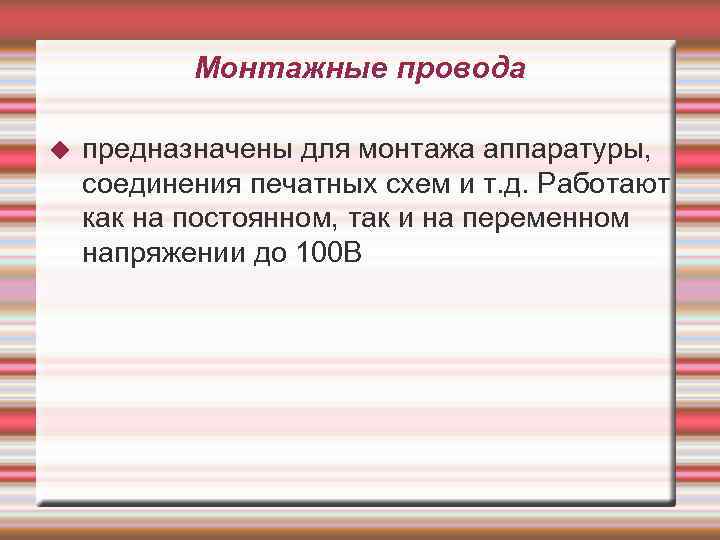 Монтажные провода

предназначены для монтажа аппаратуры, соединения печатных схем и т.д. Работают как на постоянном, так и на переменном напряжении до 100В